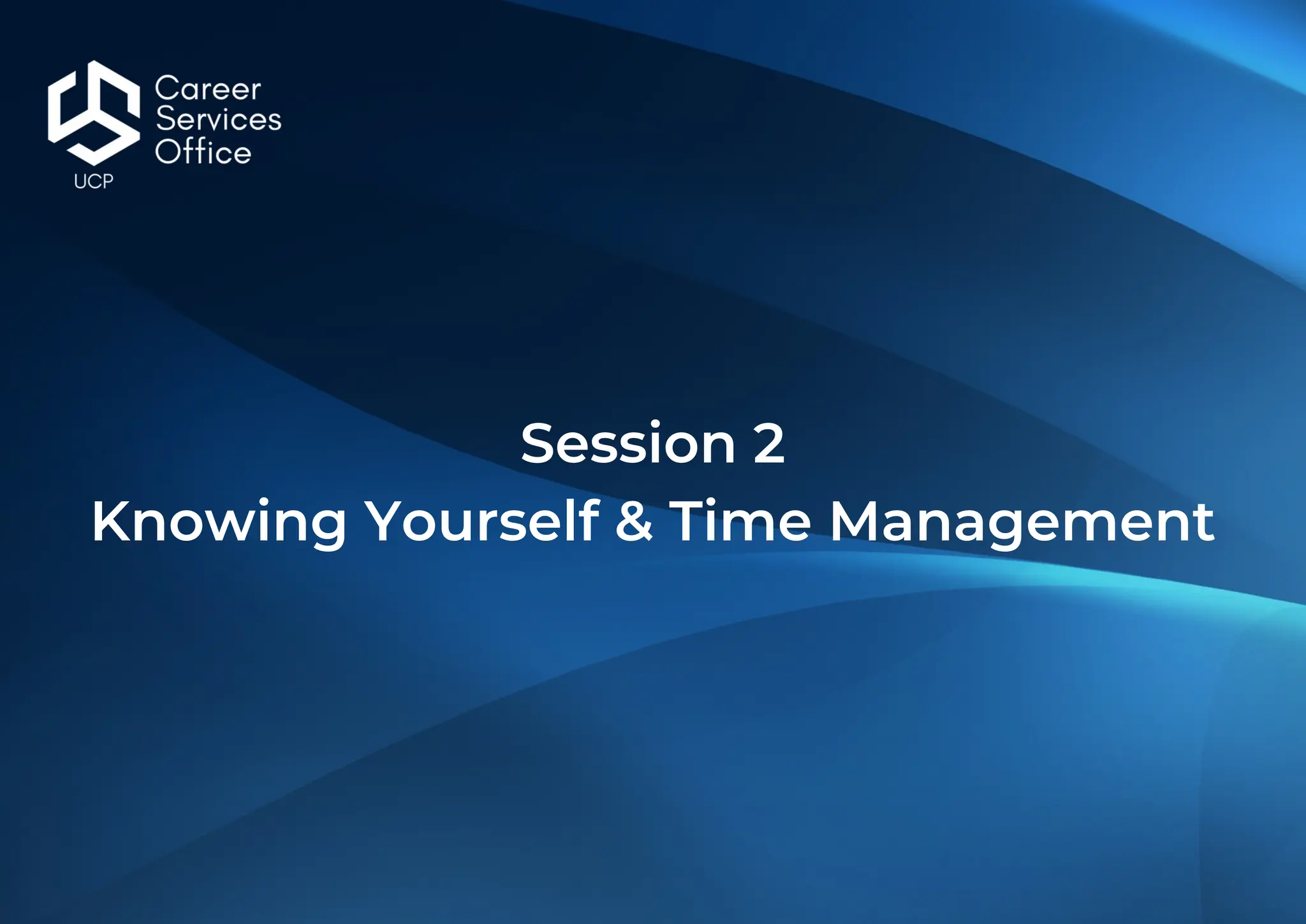 Career Services Office
UCP

Session 2
Knowing Yourself & Time Management